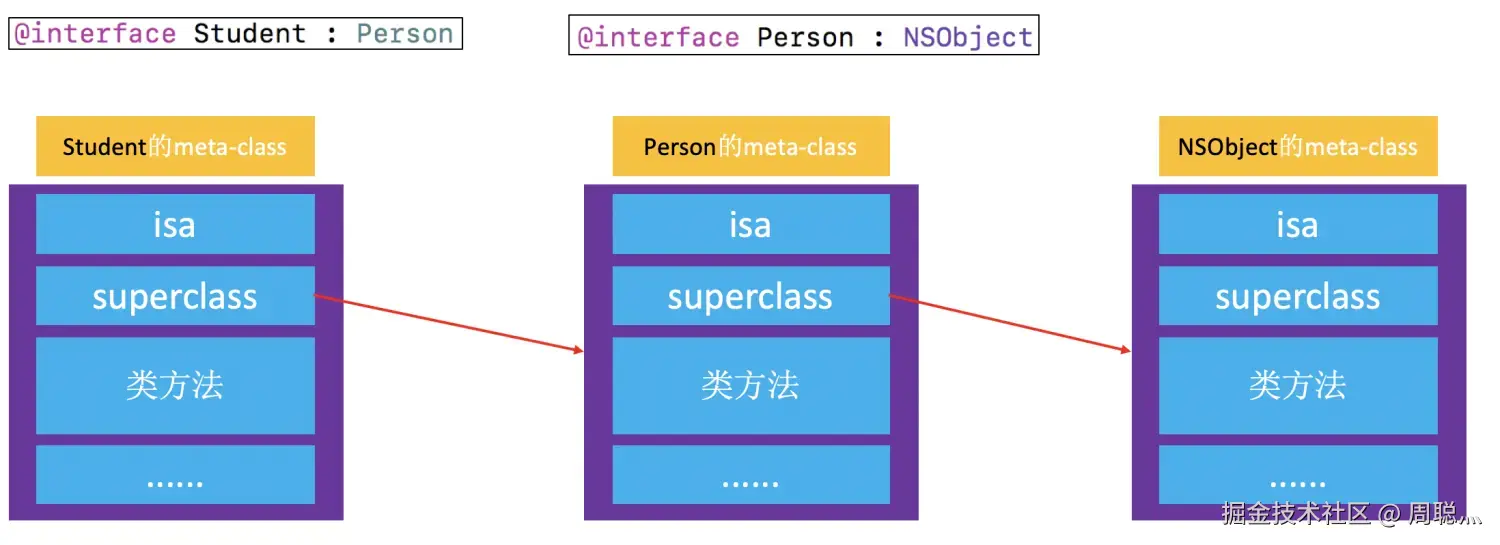 @interface Student : Person

@interface Person : NSObject

Student的meta-class

isa

superclass

类方法

......

Person的meta-class

isa

superclass

类方法

......

NSObject的meta-class

isa

superclass

类方法

......

掘金技术社区 @ 周聪...